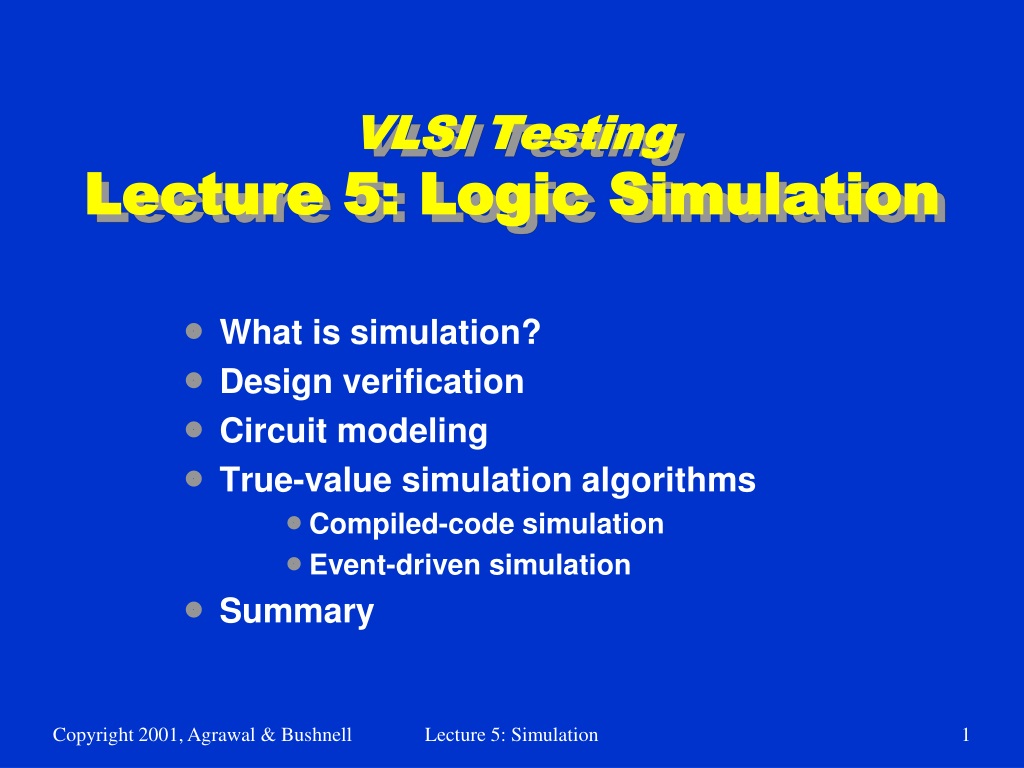 VLSI Testing
Lecture 5: Logic Simulation

- What is simulation?
- Design verification
- Circuit modeling
- True-value simulation algorithms
  - Compiled-code simulation
  - Event-driven simulation
- Summary

Copyright 2001, Agrawal & Bushnell Lecture 5: Simulation 1